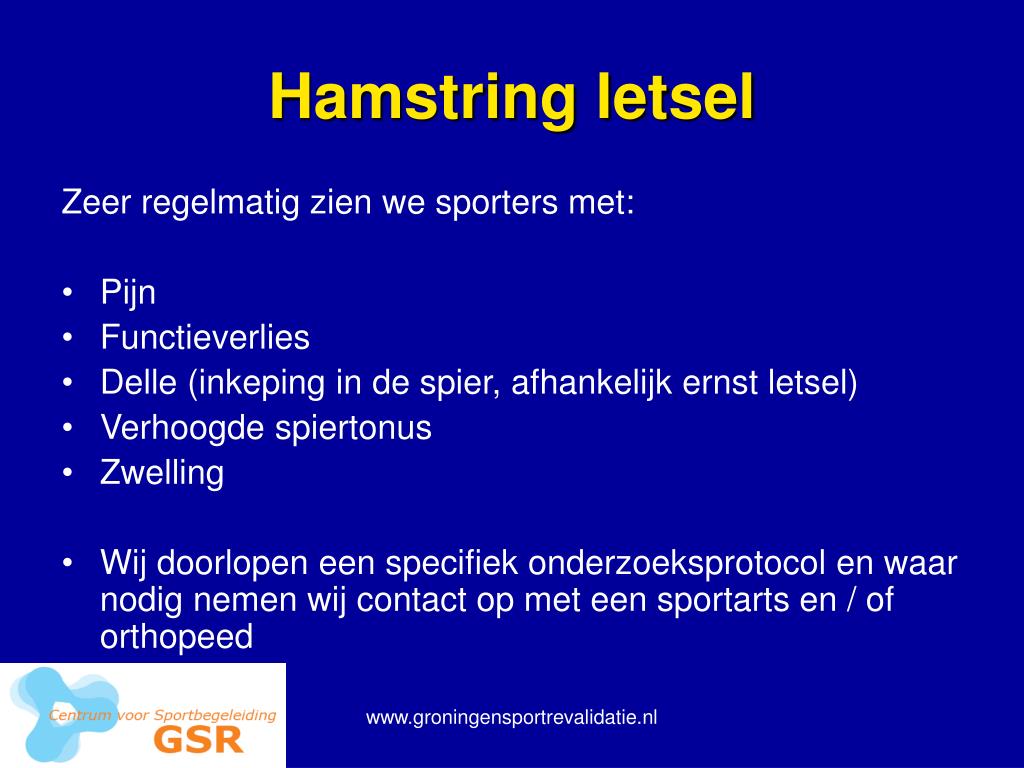 Hamstring letsel

Zeer regelmatig zien we sporters met:

• Pijn
• Functieverlies
• Delle (inkeping in de spier, afhankelijk ernst letsel)
• Verhoogde spiertonus
• Zwelling

• Wij doorlopen een specifiek onderzoeksprotocol en waar nodig nemen wij contact op met een sportarts en / of orthopeed

Centrum voor Sportbegeleiding
GSR

www.groningensportrevalidatie.nl